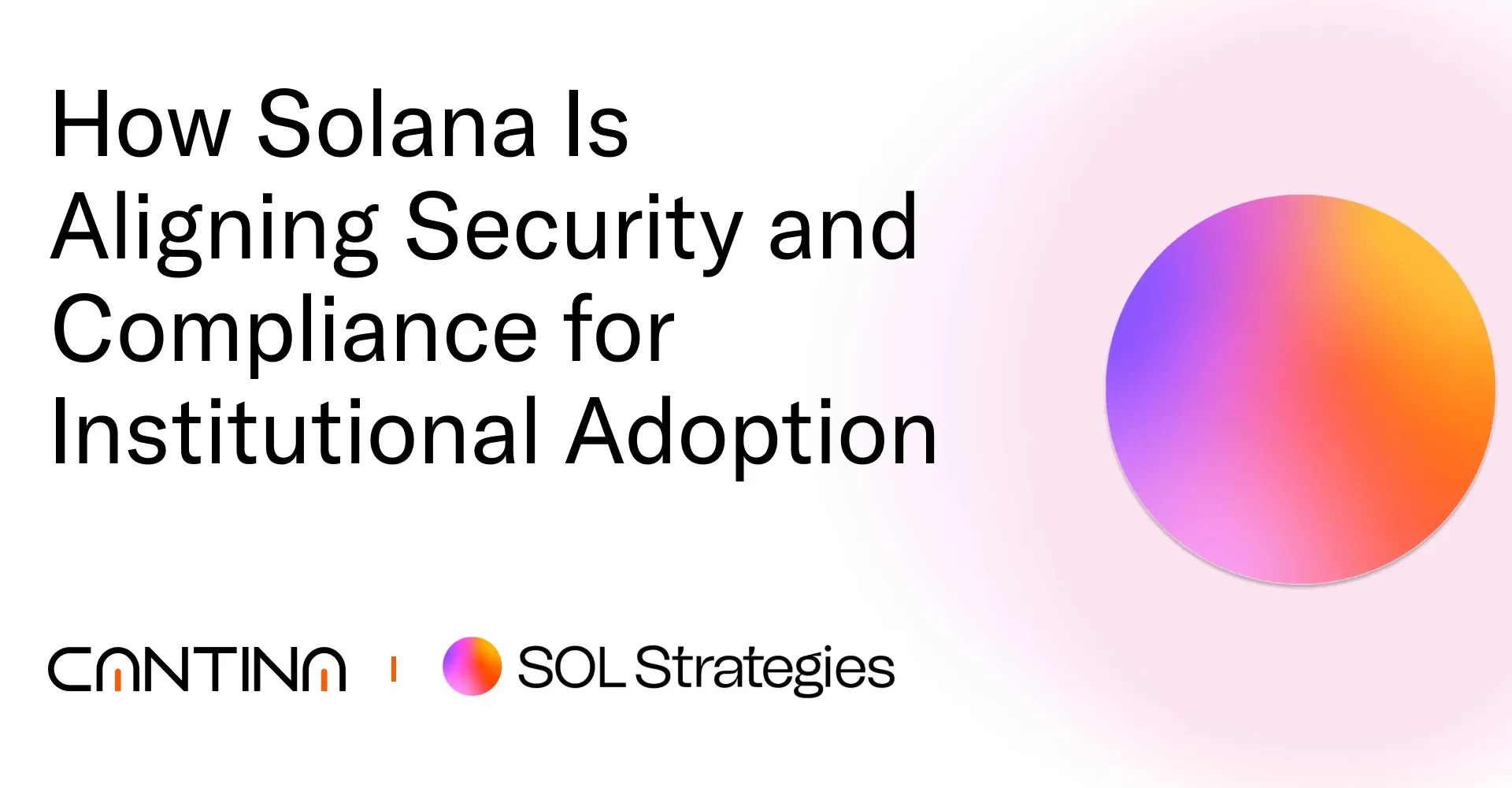 How Solana Is Aligning Security and Compliance for Institutional Adoption

CANTINA | SOL Strategies